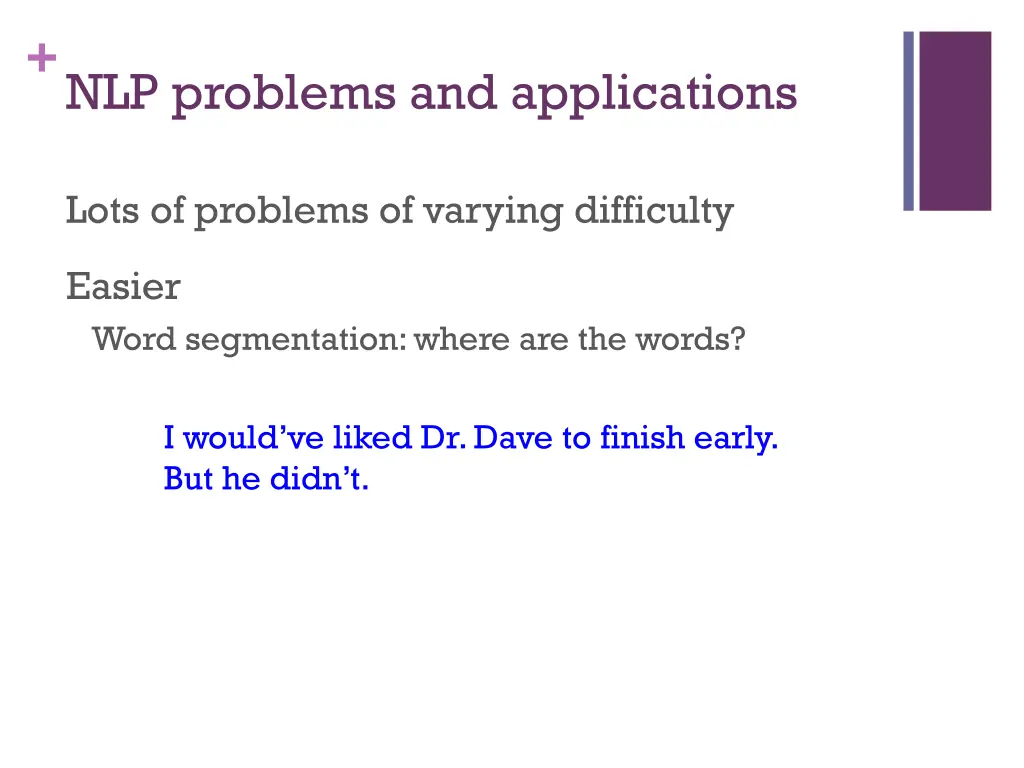 +
NLP problems and applications

Lots of problems of varying difficulty

Easier

Word segmentation: where are the words?

I would’ve liked Dr. Dave to finish early.
But he didn’t.